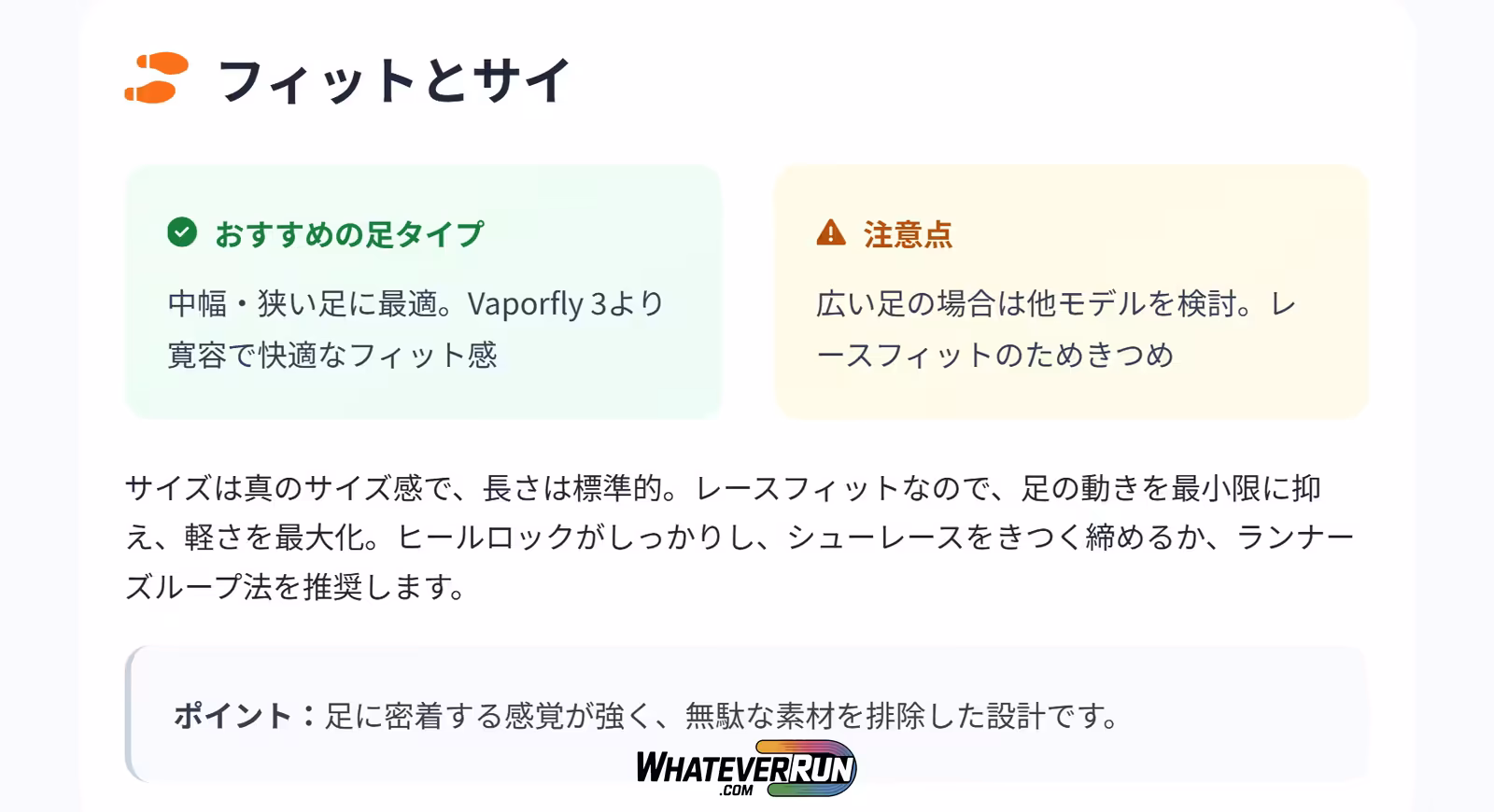 フィットとサイ

おすすめの足タイプ

中幅・狭い足に最適。Vaporfly 3より寛容で快適なフィット感

注意点

広い足の場合は他モデルを検討。レースフィットのためきつめ

サイズは真のサイズ感で、長さは標準的。レースフィットなので、足の動きを最小限に抑え、軽さを最大化。ヒールロックがしっかりし、シューレースをきつく締めるか、ランナーズループ法を推奨します。

ポイント：足に密着する感覚が強く、無駄な素材を排除した設計です。

WHATEVERRUN
.COM